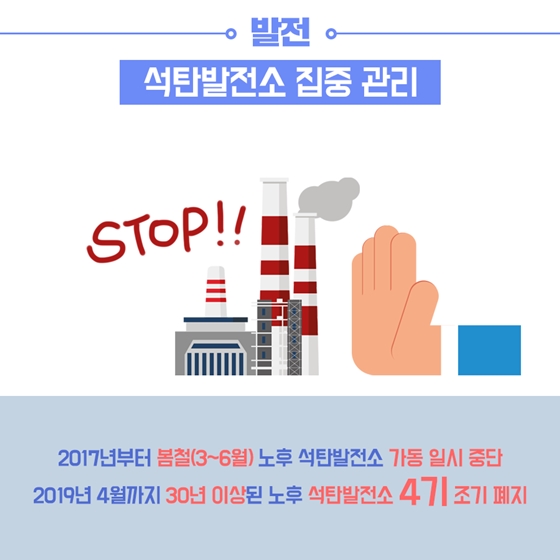 발전

석탄발전소 집중 관리

STOP!!

2017년부터 봄철(3~6월) 노후 석탄발전소 가동 일시 중단

2019년 4월까지 30년 이상된 노후 석탄발전소 4기 조기 폐지